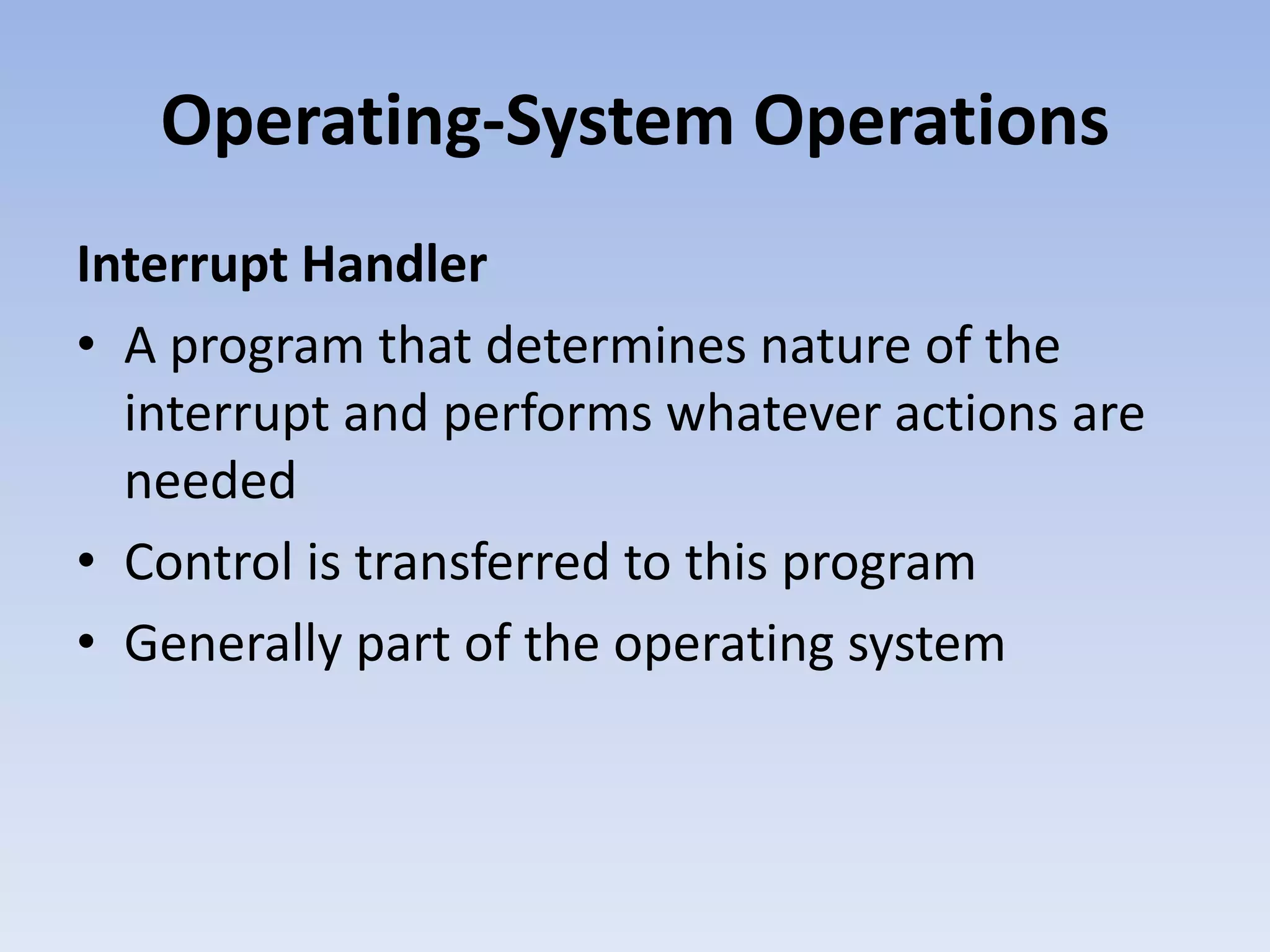 Operating-System Operations

Interrupt Handler

• A program that determines nature of the interrupt and performs whatever actions are needed
• Control is transferred to this program
• Generally part of the operating system